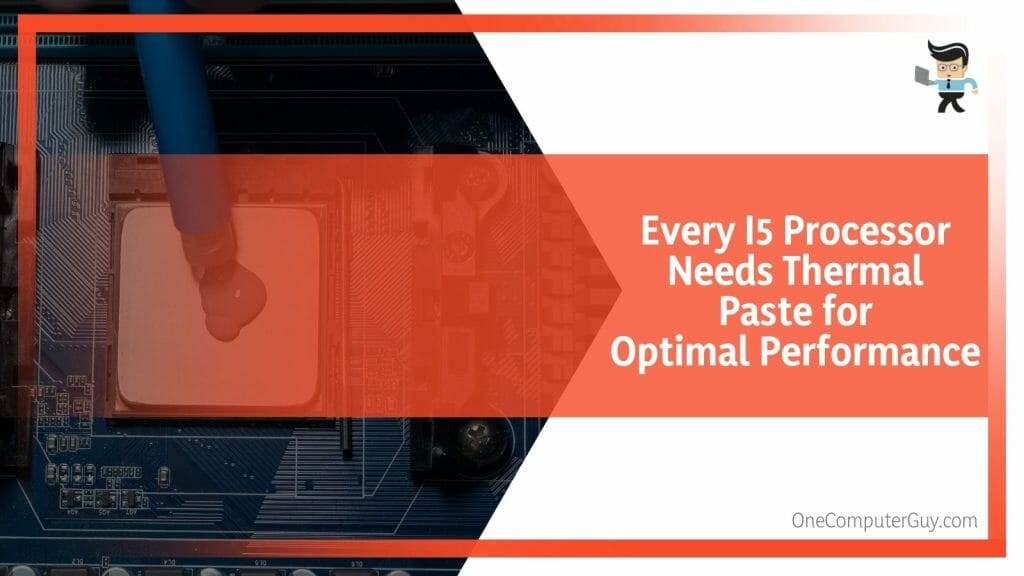 Every I5 Processor Needs Thermal Paste for Optimal Performance

OneComputerGuy.com